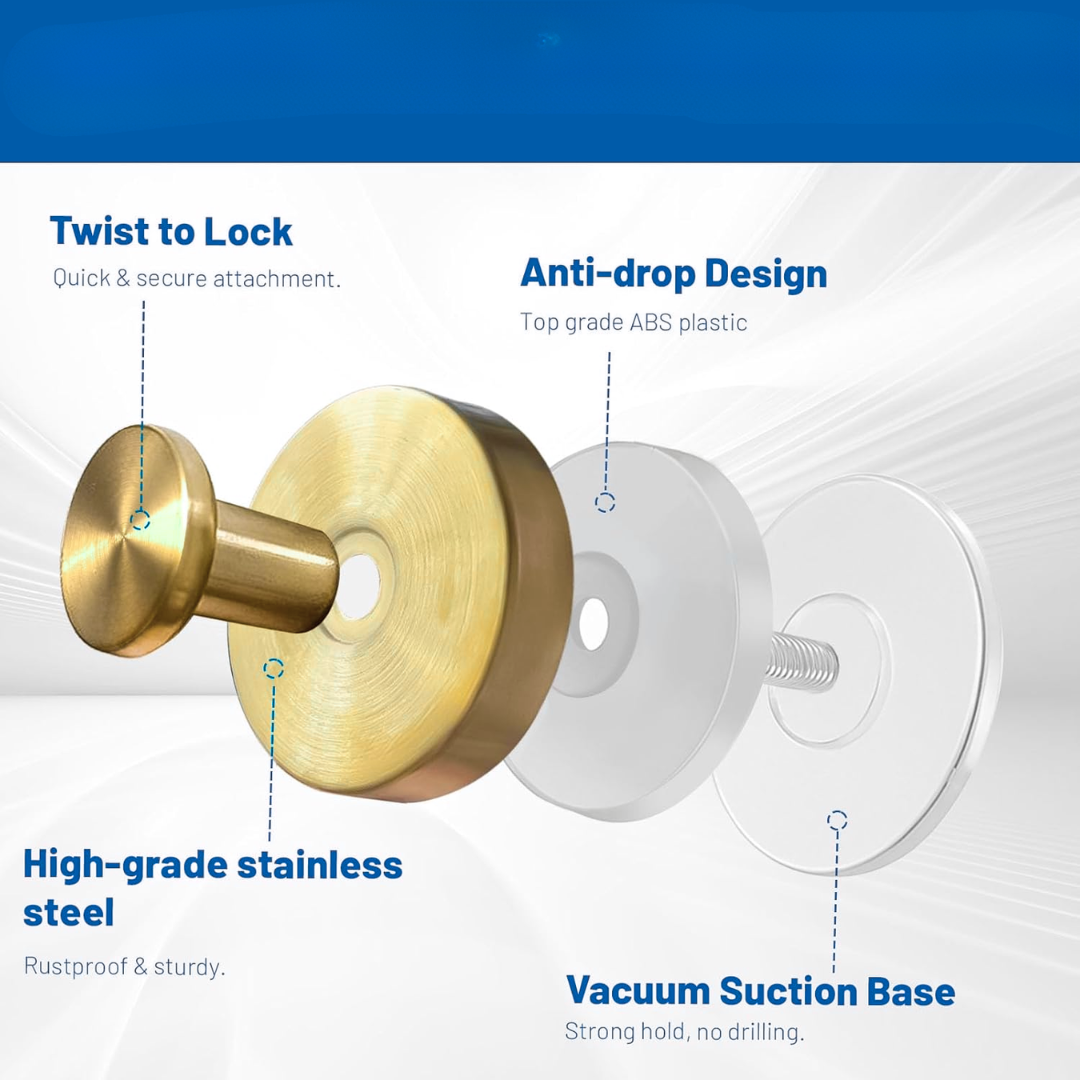 Twist to Lock

Quick & secure attachment.

Anti-drop Design

Top grade ABS plastic

High-grade stainless steel

Rustproof & sturdy.

Vacuum Suction Base

Strong hold, no drilling.